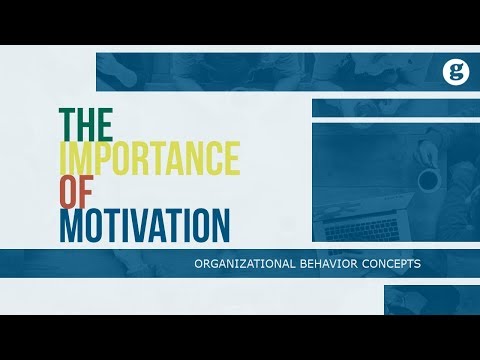 g

THE IMPORTANCE OF MOTIVATION

ORGANIZATIONAL BEHAVIOR CONCEPTS